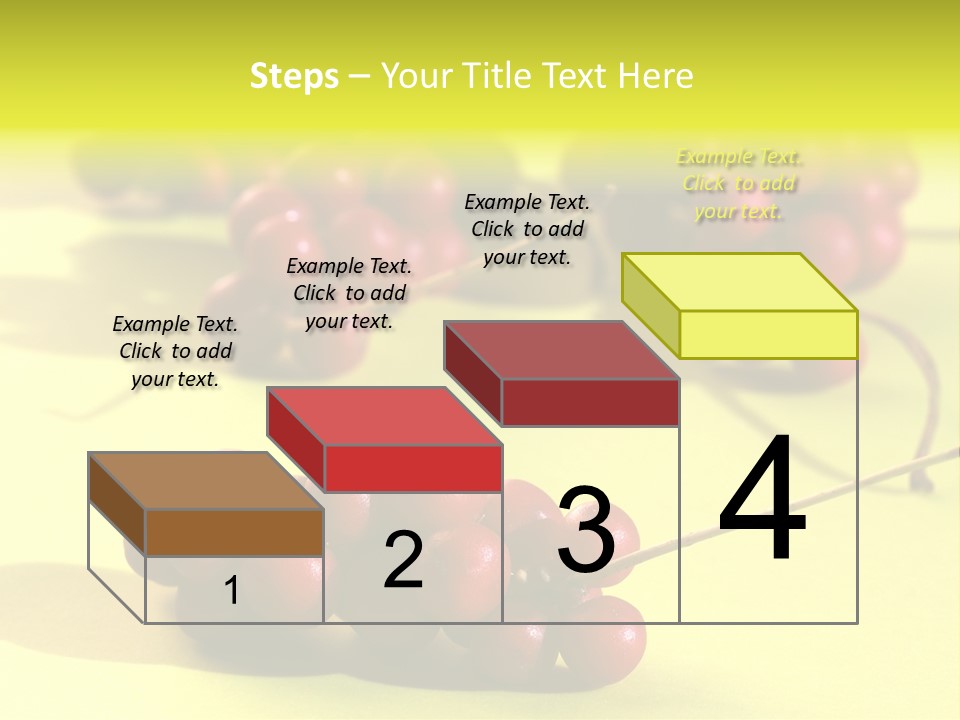 Steps – Your Title Text Here

Example Text. Click to add your text.

Example Text. Click to add your text.

Example Text. Click to add your text.

Example Text. Click to add your text.

1

2

3

4